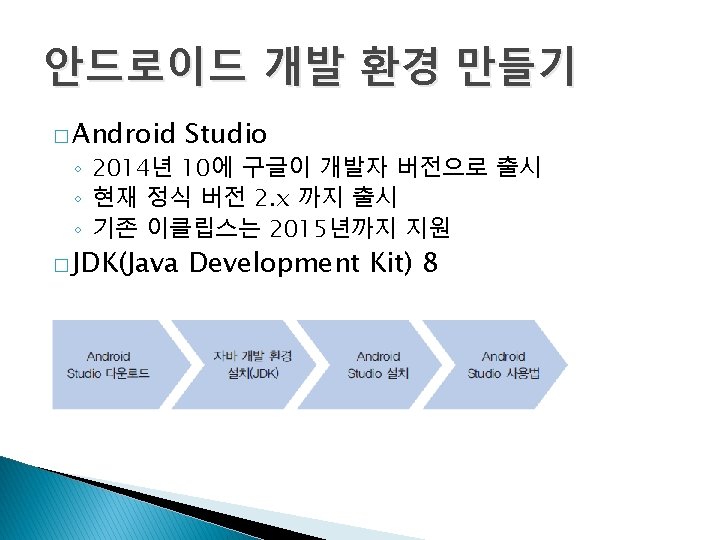 안드로이드 개발 환경 만들기

□ Android Studio
◦ 2014년 10에 구글이 개발자 버전으로 출시
◦ 현재 정식 버전 2.x 까지 출시
◦ 기존 이클립스는 2015년까지 지원

□ JDK(Java Development Kit) 8

Android Studio 다운로드

자바 개발 환경 설치(JDK)

Android Studio 설치

Android Studio 사용법